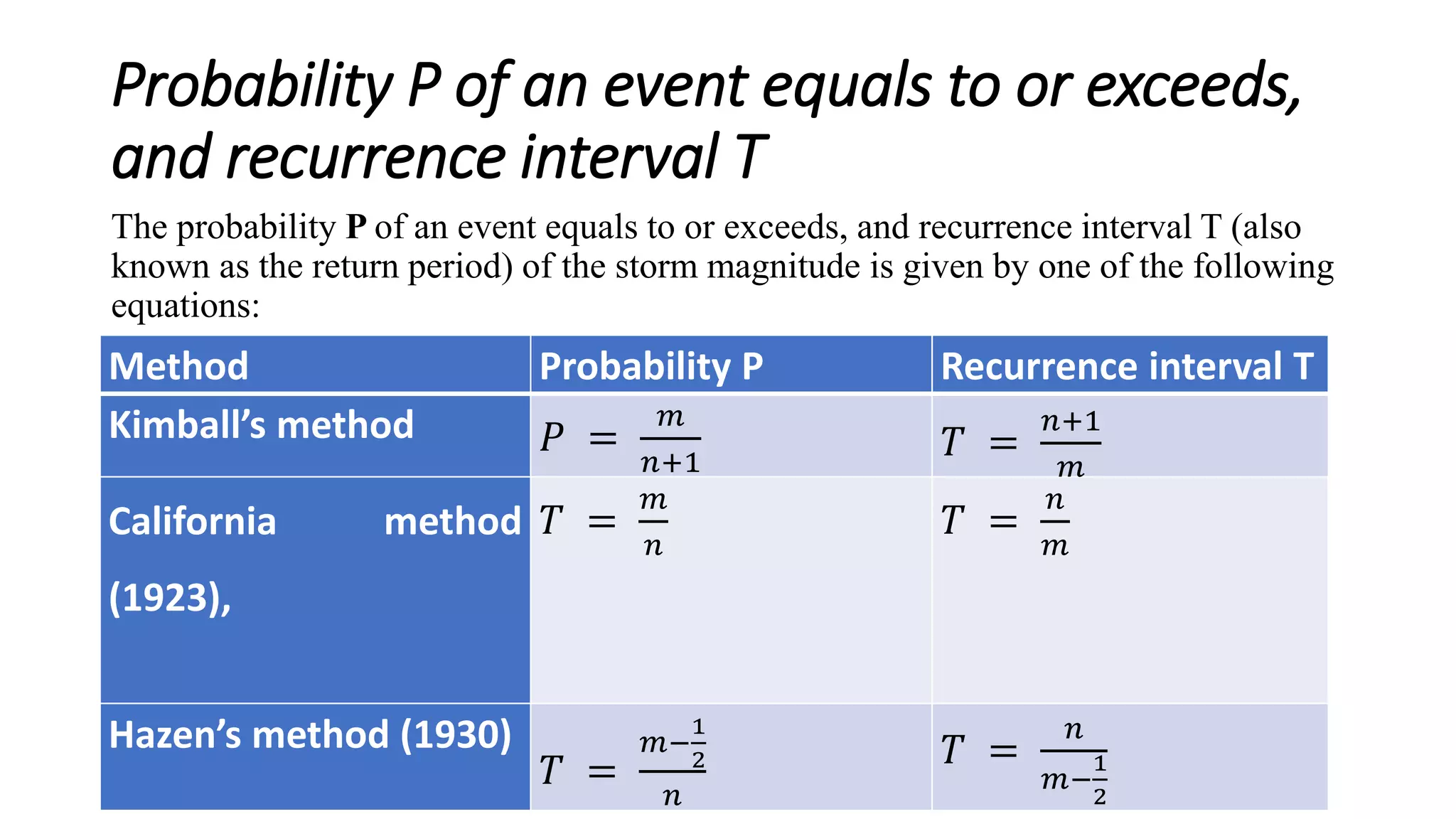 Probability P of an event equals to or exceeds, and recurrence interval T

The probability **P** of an event equals to or exceeds, and recurrence interval T (also known as the return period) of the storm magnitude is given by one of the following equations:

| Method | Probability P | Recurrence interval T |
|---|---|---|
| Kimball's method | $P = \frac{m}{n+1}$ | $T = \frac{n+1}{m}$ |
| California method (1923), | $T = \frac{m}{n}$ | $T = \frac{n}{m}$ |
| Hazen's method (1930) | $T = \frac{m-\frac{1}{2}}{n}$ | $T = \frac{n}{m-\frac{1}{2}}$ |